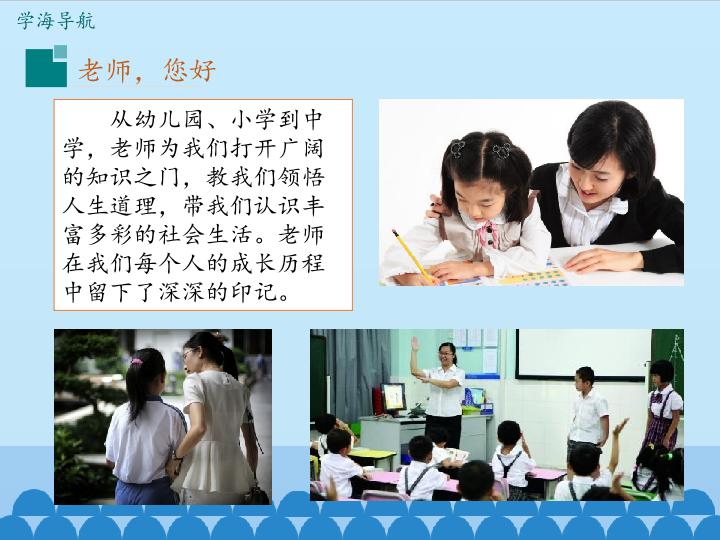 学海导航

老师，您好

从幼儿园、小学到中学，老师为我们打开广阔的知识之门，教我们领悟人生道理，带我们认识丰富多彩的社会生活。老师在我们每个人的成长历程中留下了深深的印记。